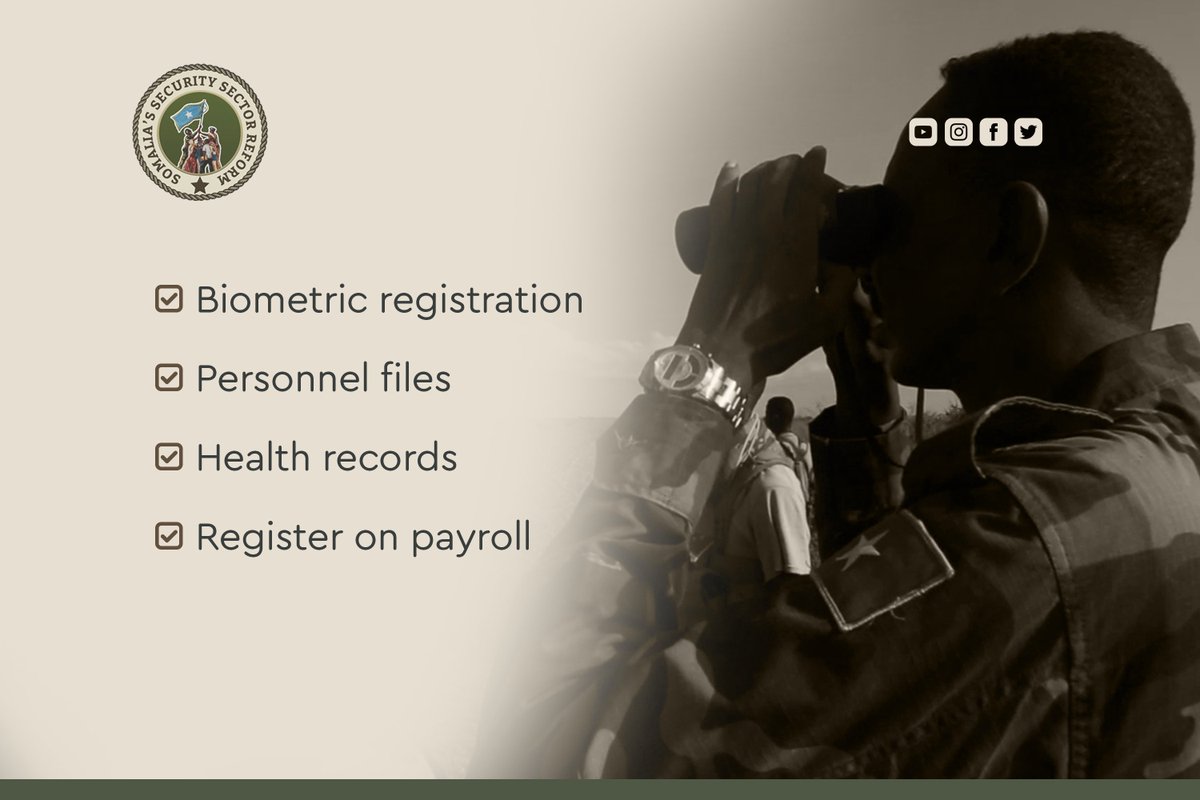 SOMALIA'S SECURITY SECTOR REFORM

Biometric registration

Personnel files

Health records

Register on payroll